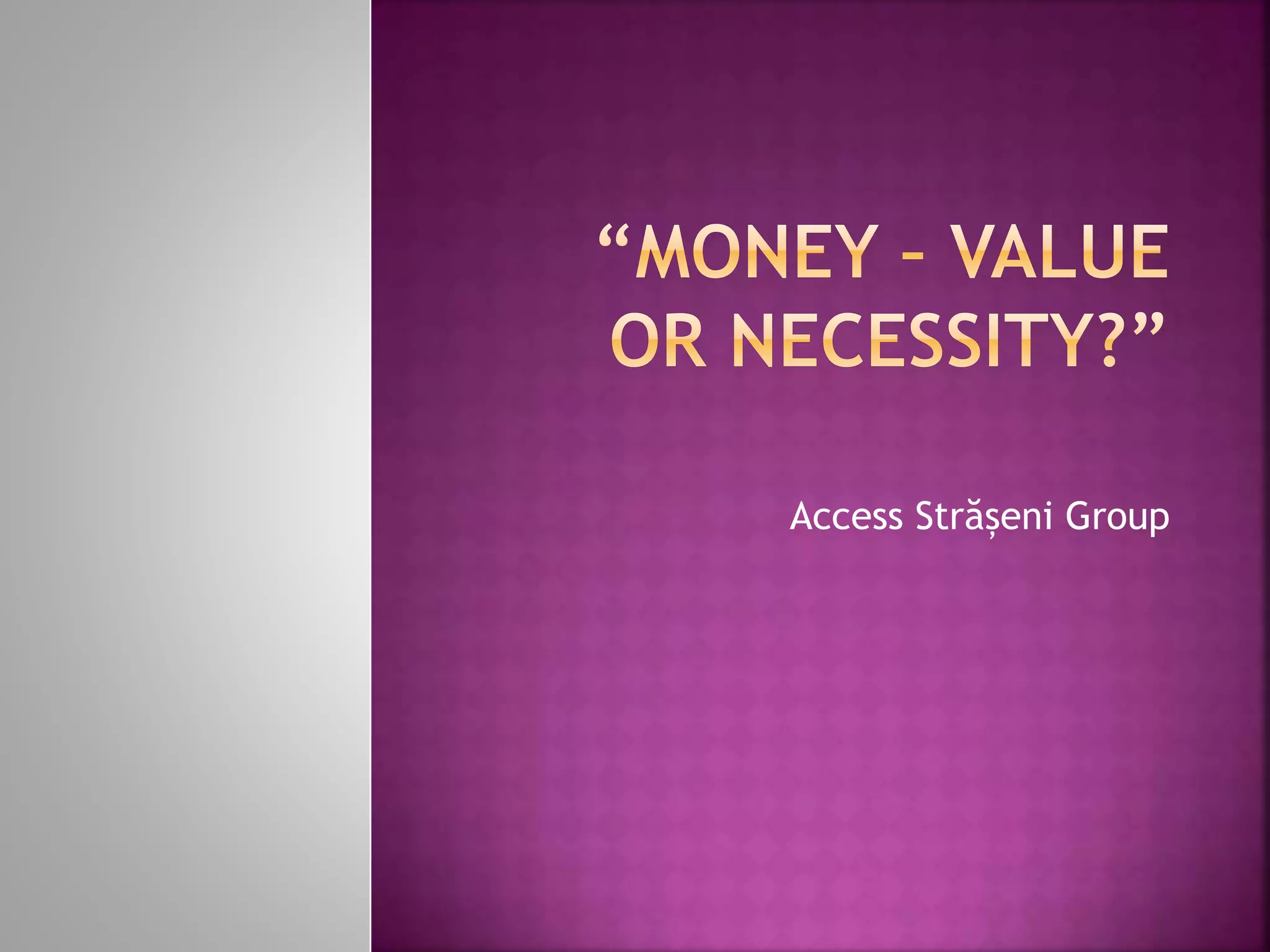 “MONEY – VALUE OR NECESSITY?”

Access Strășeni Group